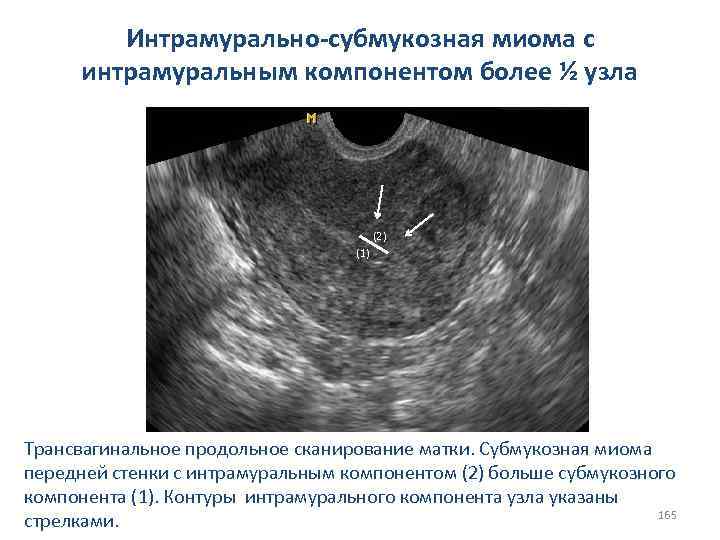 Интрамурально-субмукозная миома с интрамуральным компонентом более ½ узла

M

(2)

(1)

Трансвагинальное продольное сканирование матки. Субмукозная миома передней стенки с интрамуральным компонентом (2) больше субмукозного компонента (1). Контуры интрамурального компонента узла указаны стрелками.

165